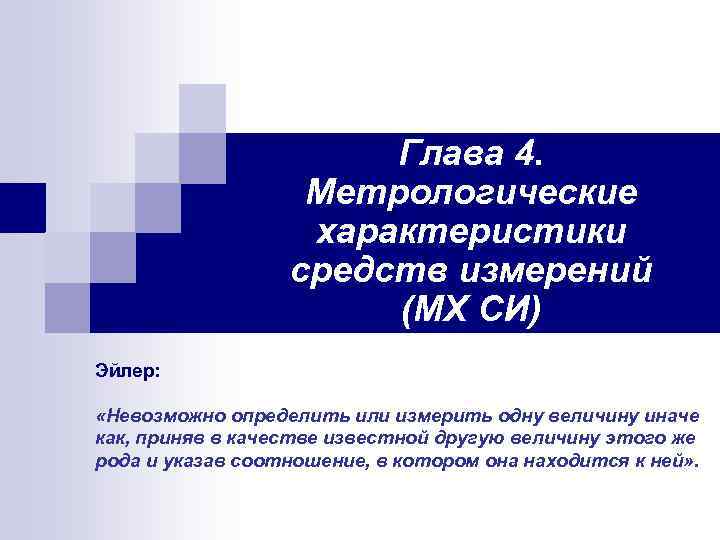 Глава 4. Метрологические характеристики средств измерений (МХ СИ)

Эйлер:

«Невозможно определить или измерить одну величину иначе как, приняв в качестве известной другую величину этого же рода и указав соотношение, в котором она находится к ней».